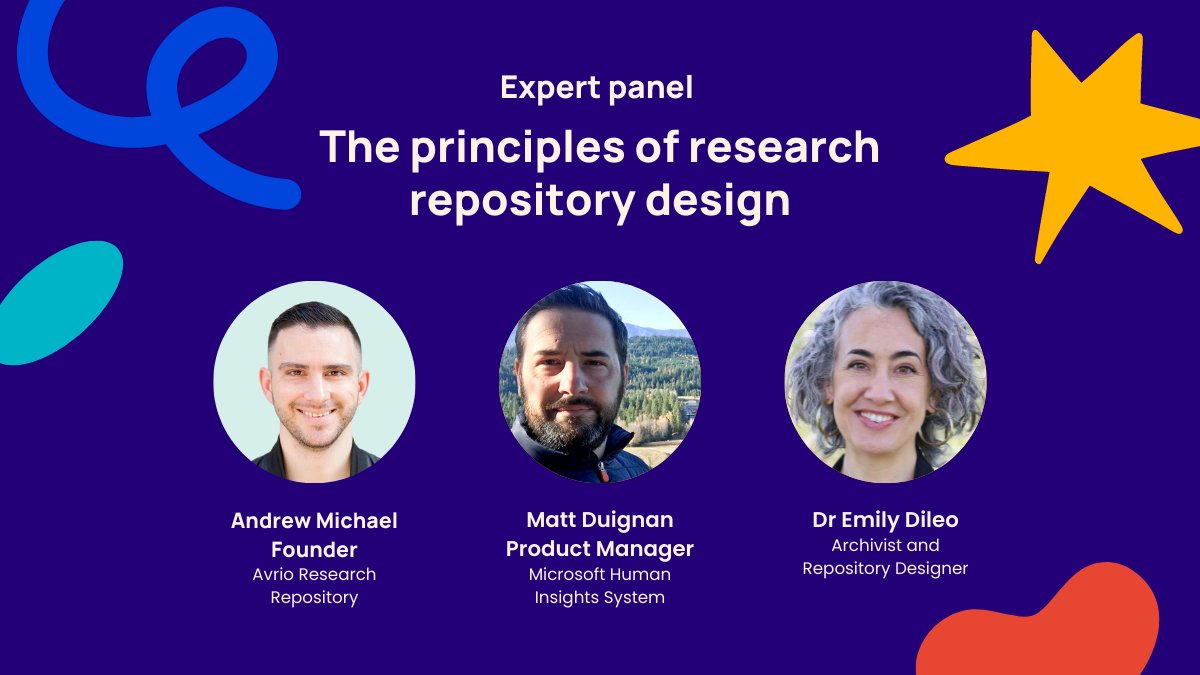 Expert panel

The principles of research repository design

Andrew Michael
Founder
Avrio Research Repository

Matt Duignan
Product Manager
Microsoft Human Insights System

Dr Emily Dileo
Archivist and Repository Designer